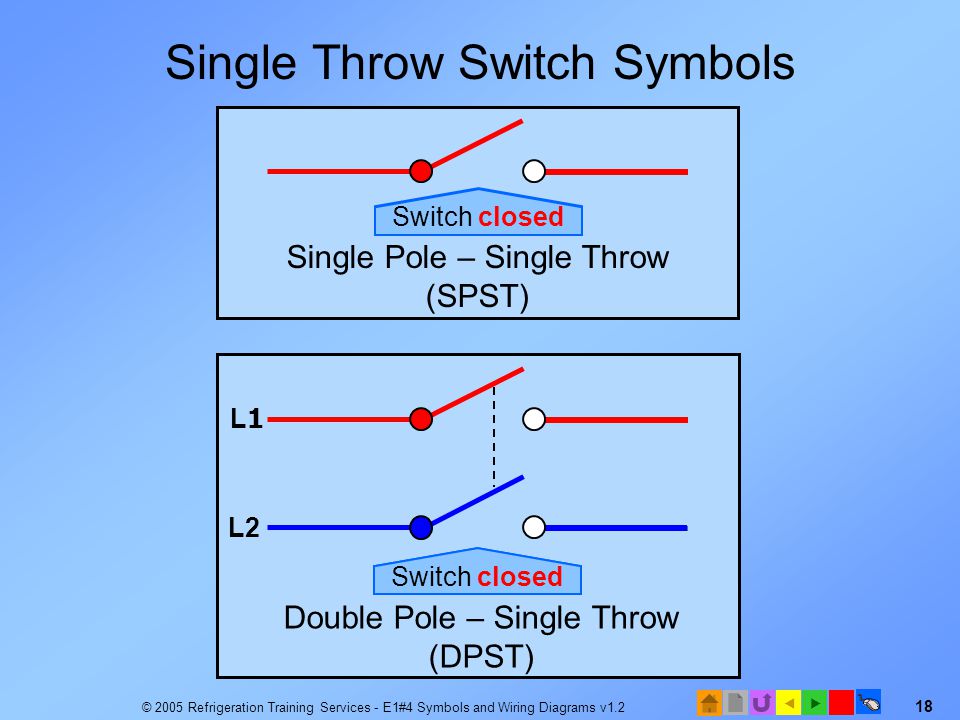 Single Throw Switch Symbols

Switch closed

Single Pole – Single Throw (SPST)

L1

L2

Switch closed

Double Pole – Single Throw (DPST)

© 2005 Refrigeration Training Services - E1#4 Symbols and Wiring Diagrams v1.2

18